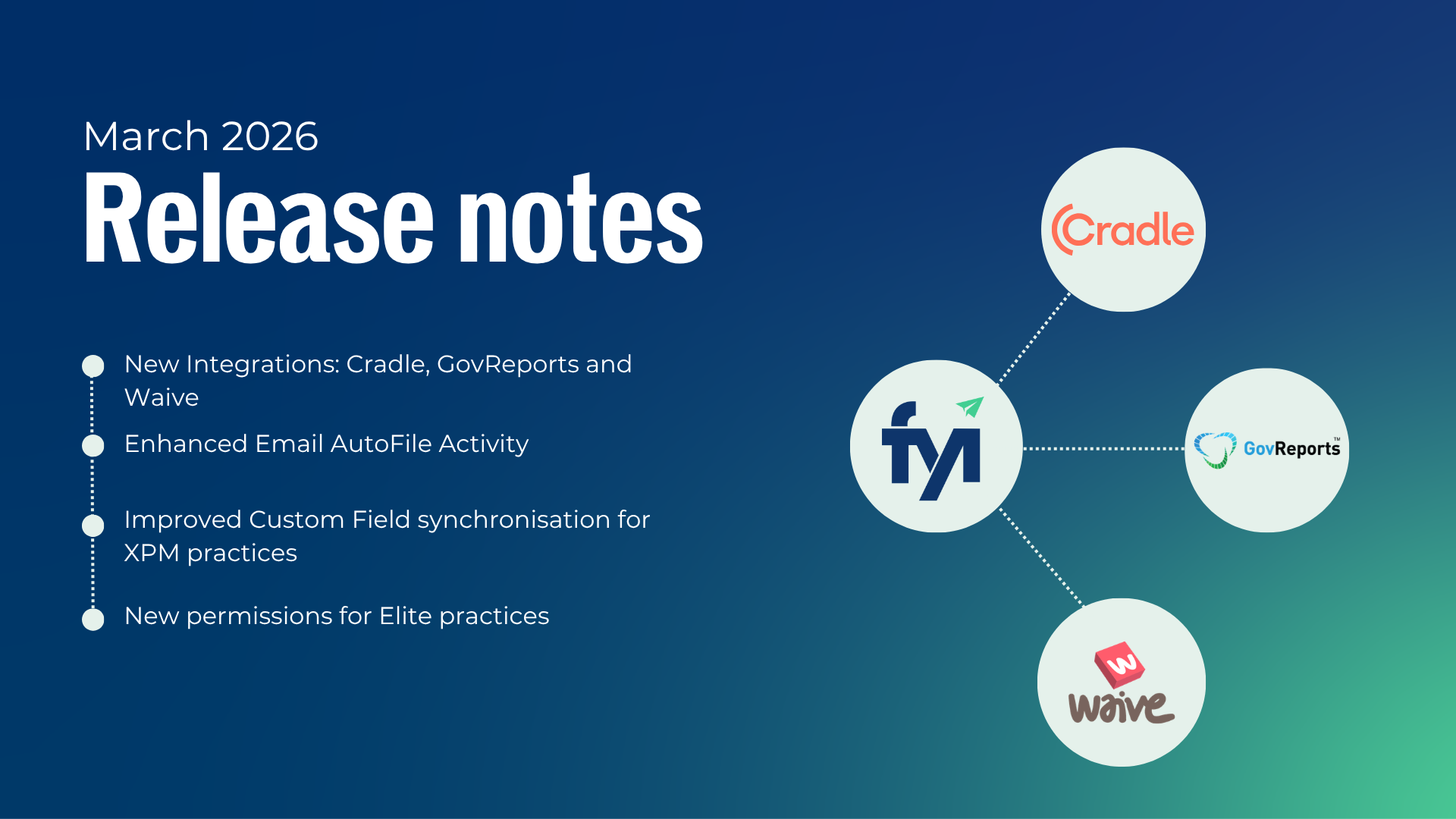 March 2026
Release notes

New Integrations: Cradle, GovReports and Waive

Enhanced Email AutoFile Activity

Improved Custom Field synchronisation for XPM practices

New permissions for Elite practices

Cradle

fyi

GovReports™

w
waive